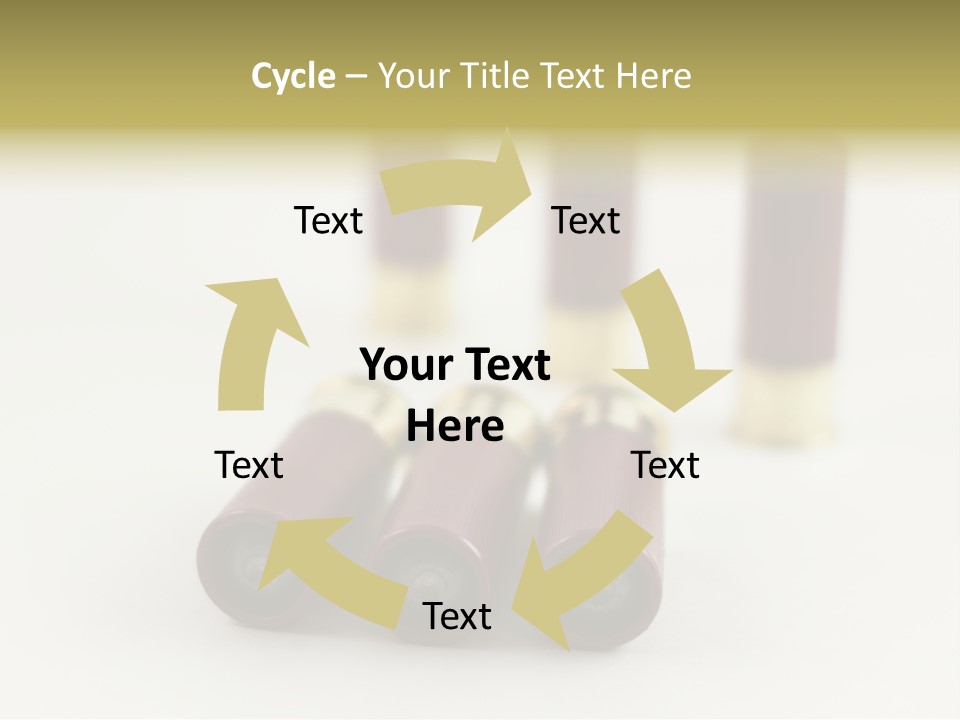 Cycle – Your Title Text Here

Text

Text

Your Text Here

Text

Text

Text